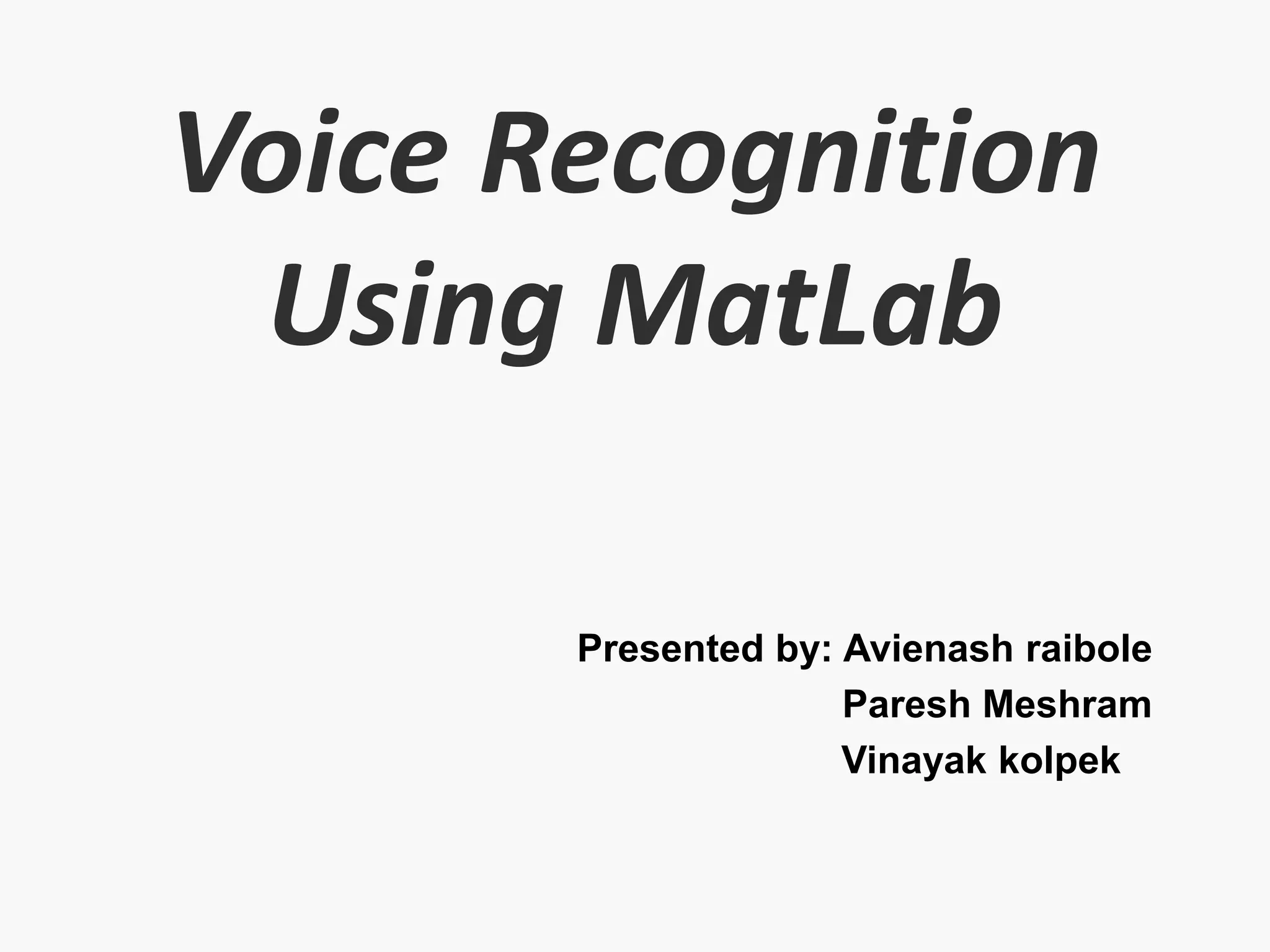 Voice Recognition Using MatLab

Presented by: Avienash raibole
Paresh Meshram
Vinayak kolpek